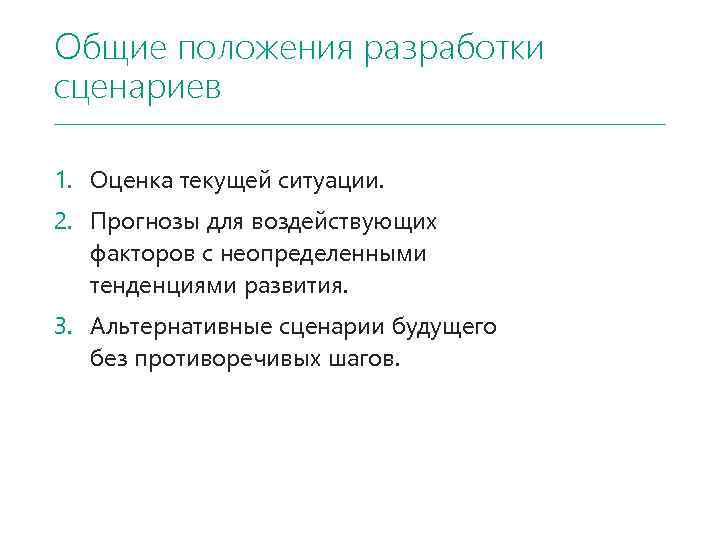 Общие положения разработки сценариев

1. Оценка текущей ситуации.
2. Прогнозы для воздействующих факторов с неопределенными тенденциями развития.
3. Альтернативные сценарии будущего без противоречивых шагов.